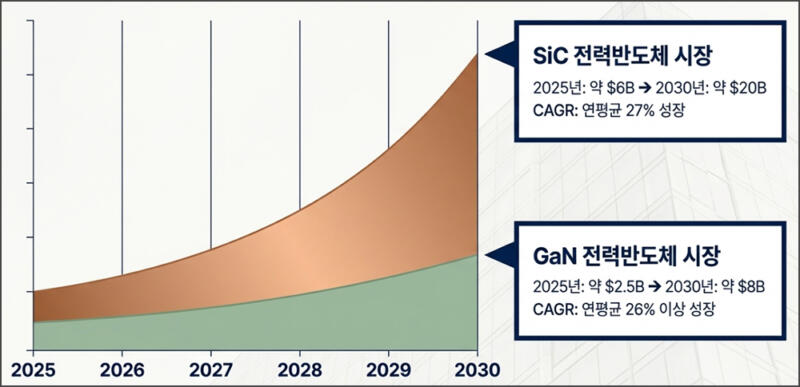 SiC 전력반도체 시장

2025년: 약 \$6B → 2030년: 약 \$20B
CAGR: 연평균 27% 성장

GaN 전력반도체 시장

2025년: 약 \$2.5B → 2030년: 약 \$8B
CAGR: 연평균 26% 이상 성장

2025 2026 2027 2028 2029 2030